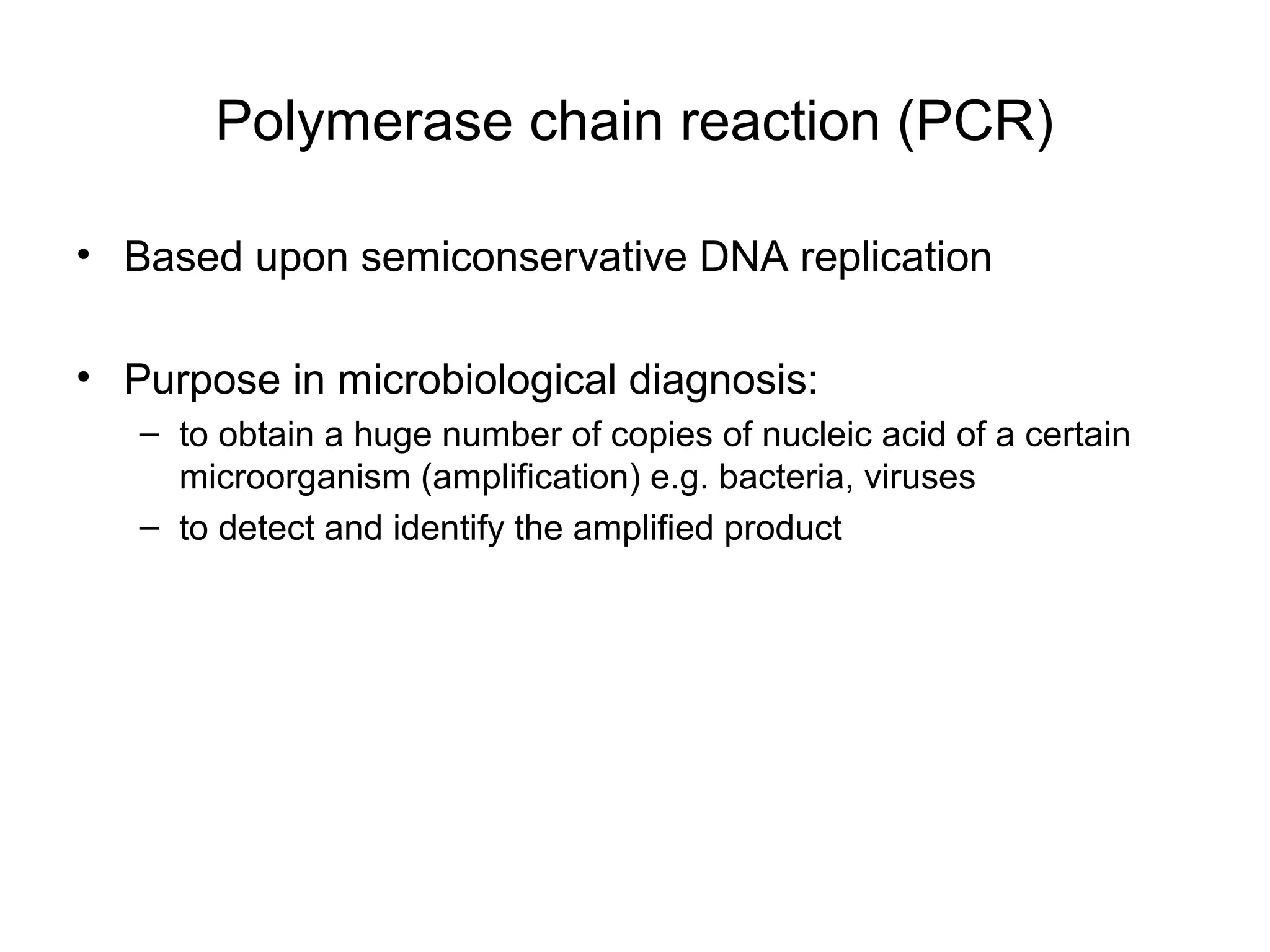 Polymerase chain reaction (PCR)

• Based upon semiconservative DNA replication

• Purpose in microbiological diagnosis:
– to obtain a huge number of copies of nucleic acid of a certain microorganism (amplification) e.g. bacteria, viruses
– to detect and identify the amplified product